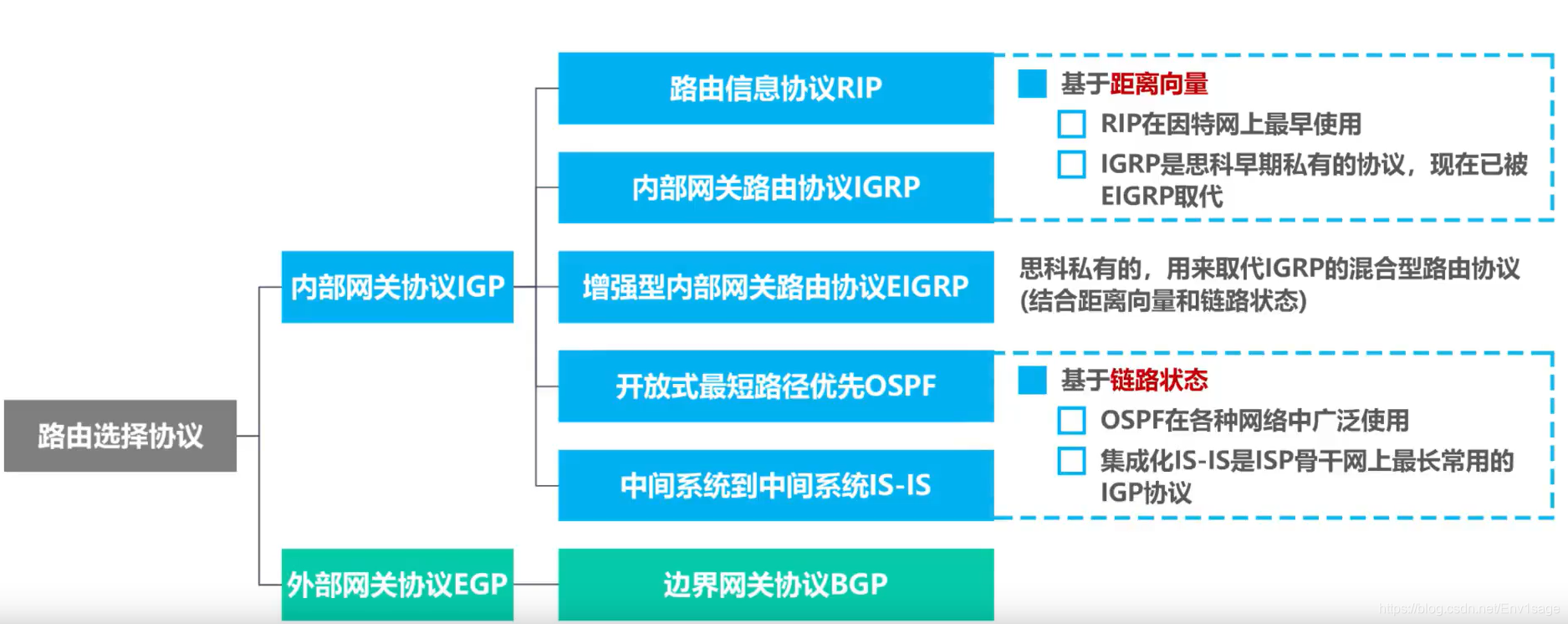 路由选择协议

内部网关协议IGP

外部网关协议EGP

路由信息协议RIP

内部网关路由协议IGRP

增强型内部网关路由协议EIGRP

开放式最短路径优先OSPF

中间系统到中间系统IS-IS

边界网关协议BGP

基于距离向量

RIP在因特网上最早使用

IGRP是思科早期私有的协议，现在已被EIGRP取代

思科私有的，用来取代IGRP的混合型路由协议(结合距离向量和链路状态)

基于链路状态

OSPF在各种网络中广泛使用

集成化IS-IS是ISP骨干网上最长常用的IGP协议

https://blog.csdn.net/Env1sage